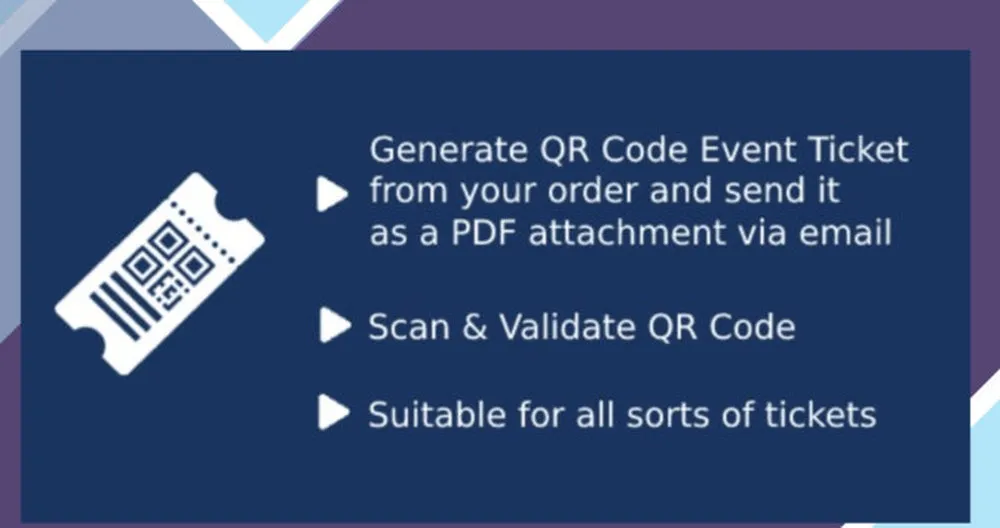 Generate QR Code Event Ticket from your order and send it as a PDF attachment via email

Scan & Validate QR Code

Suitable for all sorts of tickets